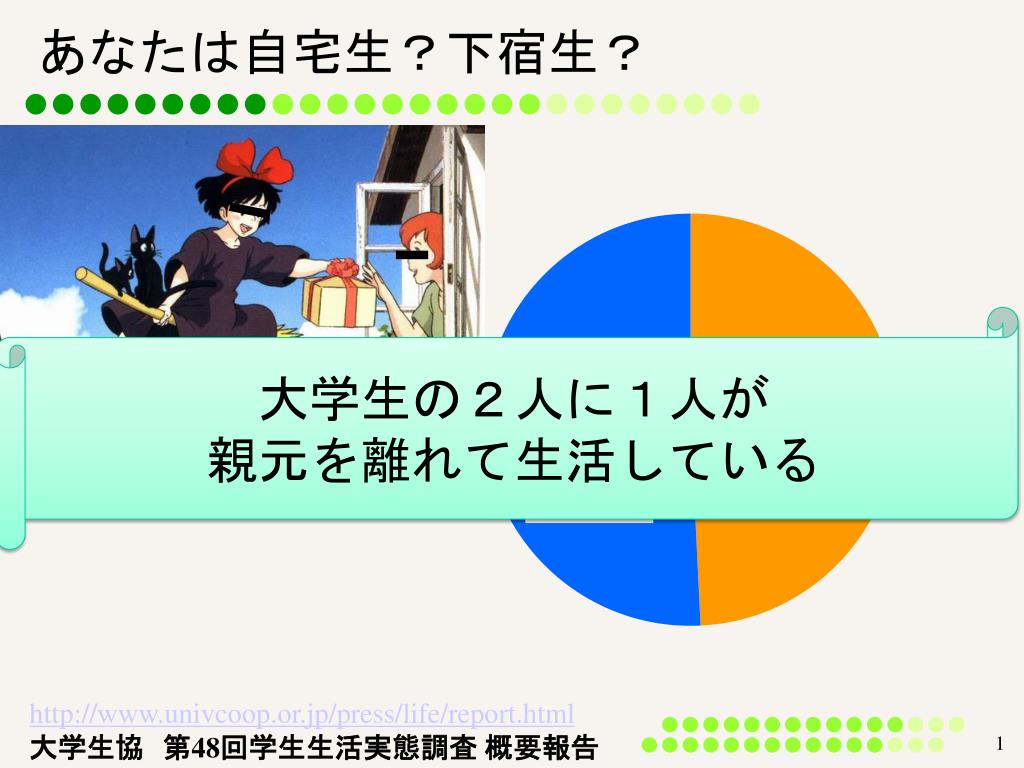 あなたは自宅生？下宿生？

大学生の２人に１人が
親元を離れて生活している

http://www.univcoop.or.jp/press/life/report.html
大学生協　第48回学生生活実態調査 概要報告

1